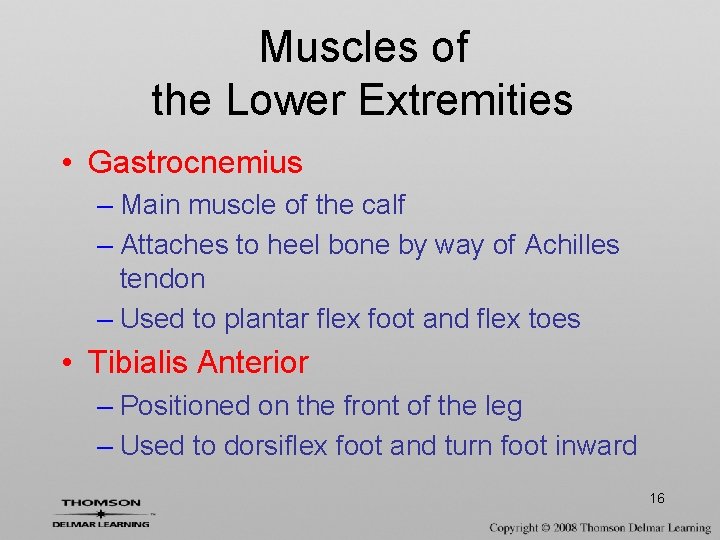 Muscles of the Lower Extremities

• Gastrocnemius
– Main muscle of the calf
– Attaches to heel bone by way of Achilles tendon
– Used to plantar flex foot and flex toes

• Tibialis Anterior
– Positioned on the front of the leg
– Used to dorsiflex foot and turn foot inward

16

THOMSON
DELMAR LEARNING

Copyright © 2008 Thomson Delmar Learning